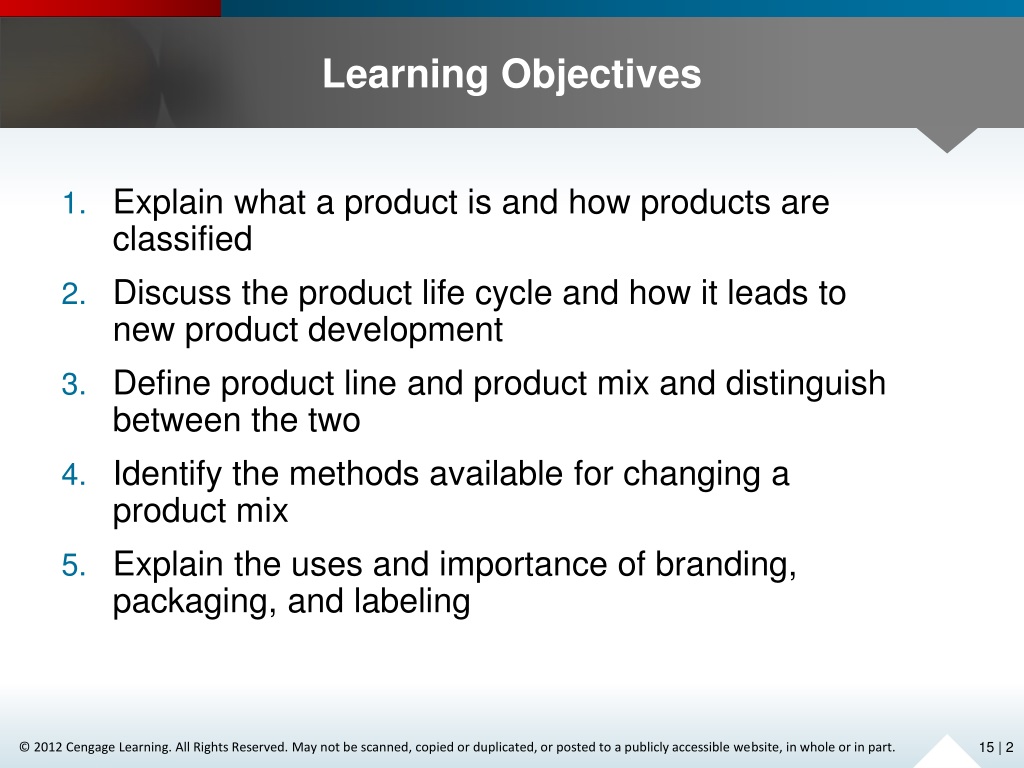 Learning Objectives

1. Explain what a product is and how products are classified
2. Discuss the product life cycle and how it leads to new product development
3. Define product line and product mix and distinguish between the two
4. Identify the methods available for changing a product mix
5. Explain the uses and importance of branding, packaging, and labeling

© 2012 Cengage Learning. All Rights Reserved. May not be scanned, copied or duplicated, or posted to a publicly accessible website, in whole or in part.

15 | 2